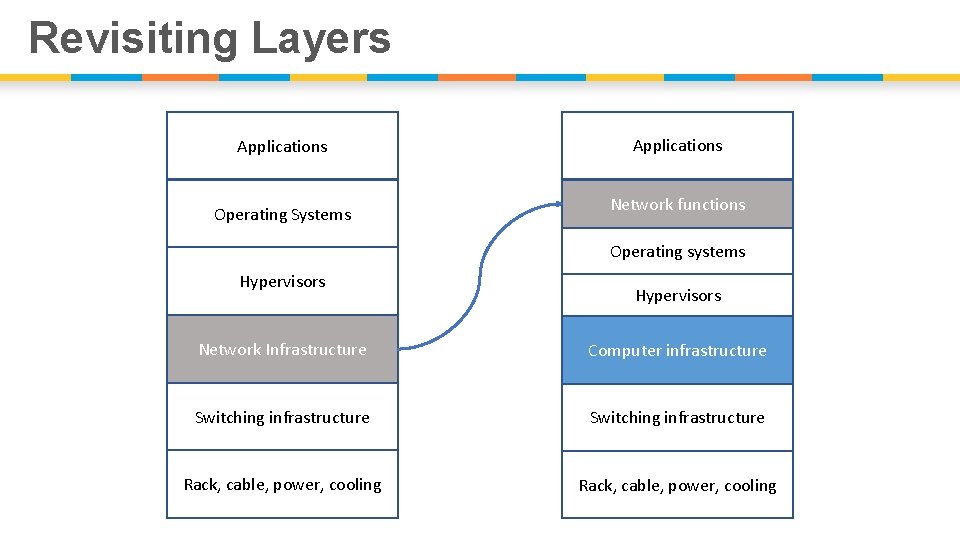 Revisiting Layers

Applications

Operating Systems

Hypervisors

Network Infrastructure

Switching infrastructure

Rack, cable, power, cooling

Applications

Network functions

Operating systems

Hypervisors

Computer infrastructure

Switching infrastructure

Rack, cable, power, cooling